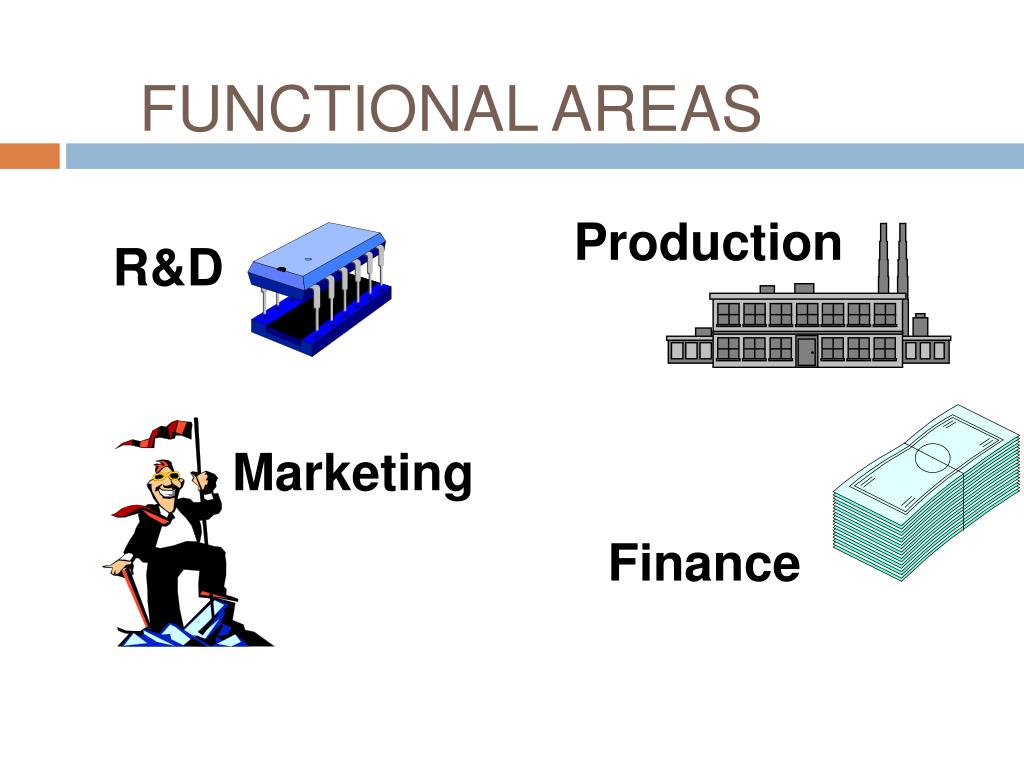 FUNCTIONAL AREAS

R&D

Production

Marketing

Finance